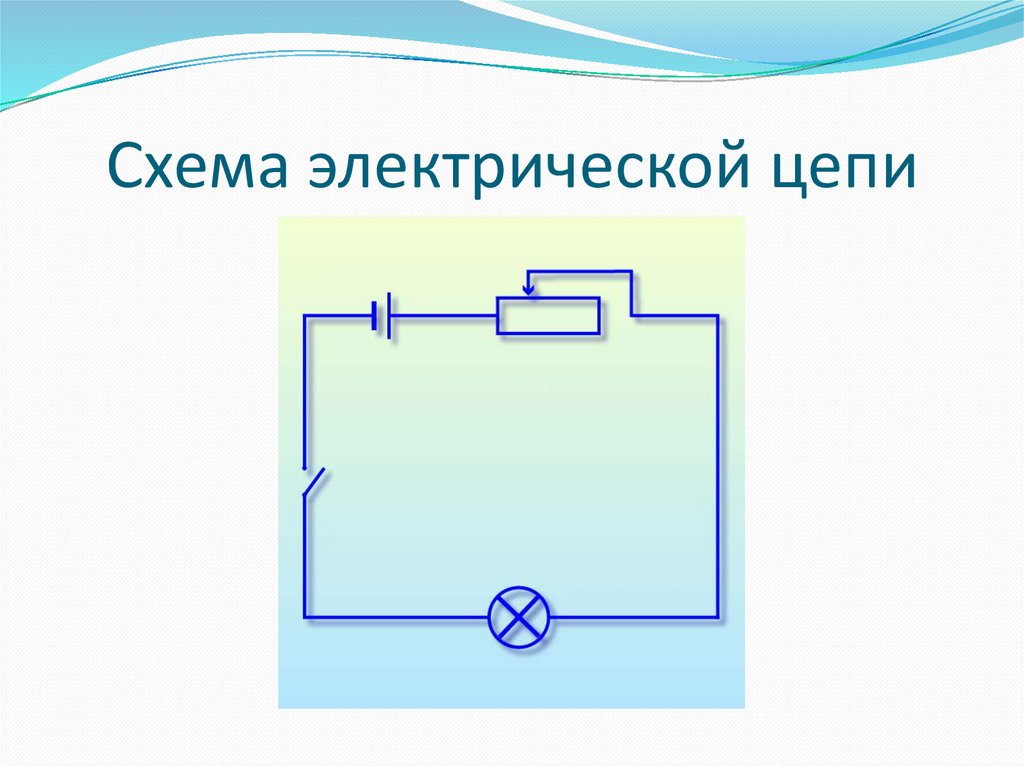 Схема электрической цепи